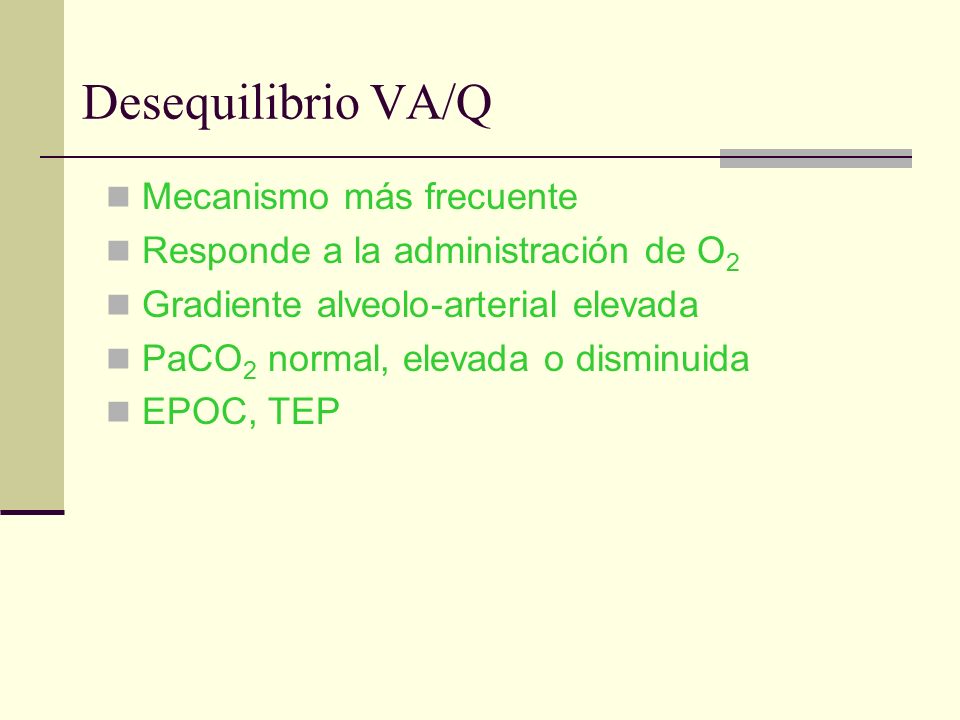 Desequilibrio VA/Q

Mecanismo más frecuente

Responde a la administración de $O_2$

Gradiente alveolo-arterial elevada

$PaCO_2$ normal, elevada o disminuida

EPOC, TEP